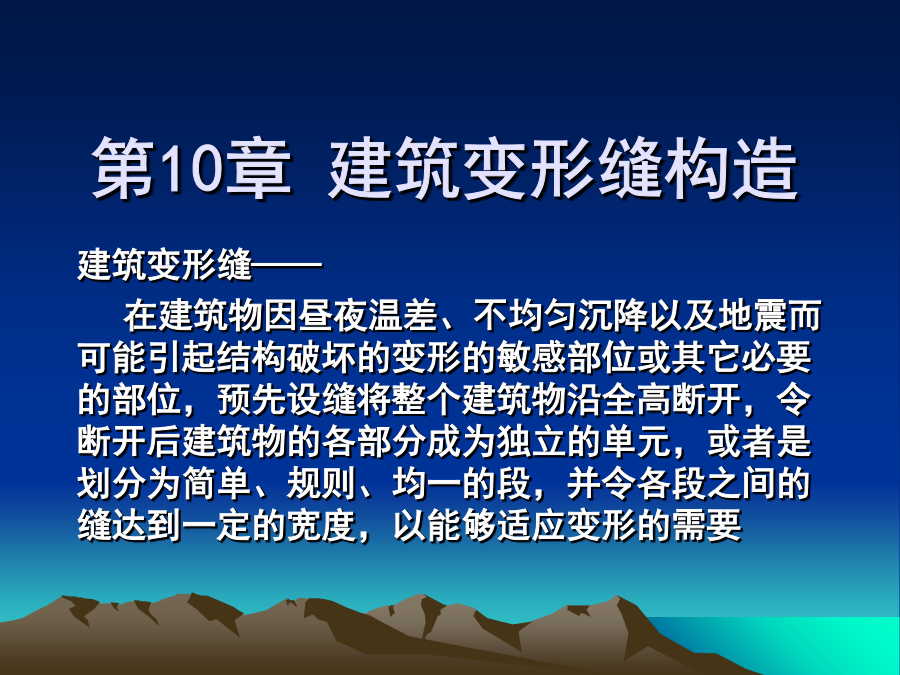 第10章 建筑变形缝构造

建筑变形缝——

在建筑物因昼夜温差、不均匀沉降以及地震而可能引起结构破坏的变形的敏感部位或其它必要的部位，预先设缝将整个建筑物沿全高断开，令断开后建筑物的各部分成为独立的单元，或者是划分为简单、规则、均一的段，并令各段之间的缝达到一定的宽度，以能够适应变形的需要